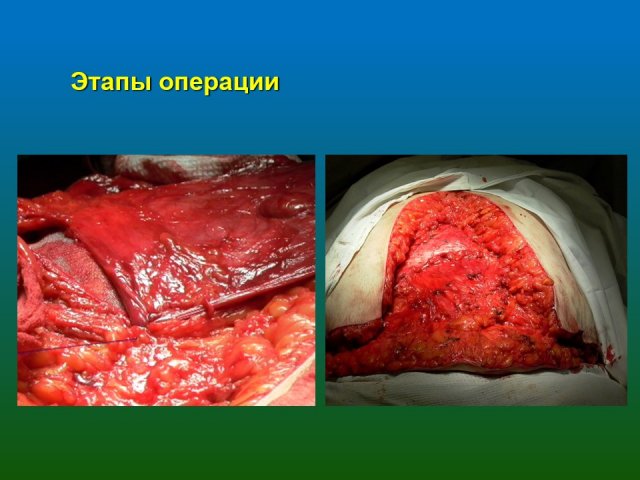 Этапы операции